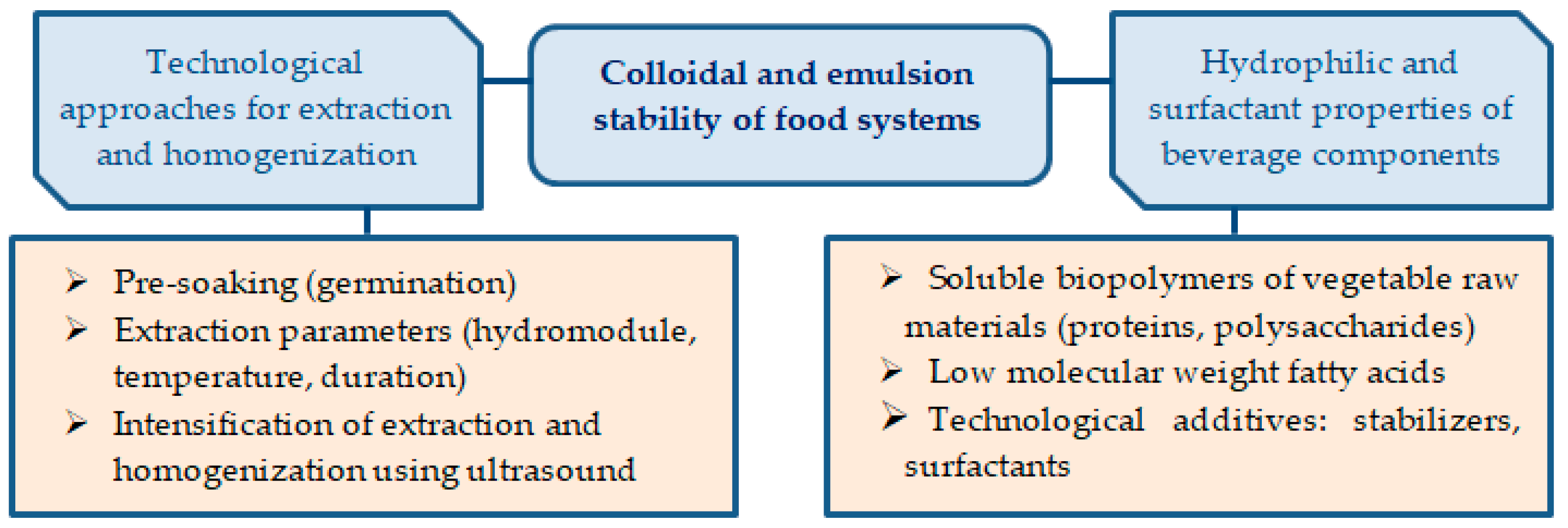 Technological approaches for extraction and homogenization

Colloidal and emulsion stability of food systems

Hydrophilic and surfactant properties of beverage components

➢ Pre-soaking (germination)
➢ Extraction parameters (hydromodule, temperature, duration)
➢ Intensification of extraction and homogenization using ultrasound

➢ Soluble biopolymers of vegetable raw materials (proteins, polysaccharides)
➢ Low molecular weight fatty acids
➢ Technological additives: stabilizers, surfactants